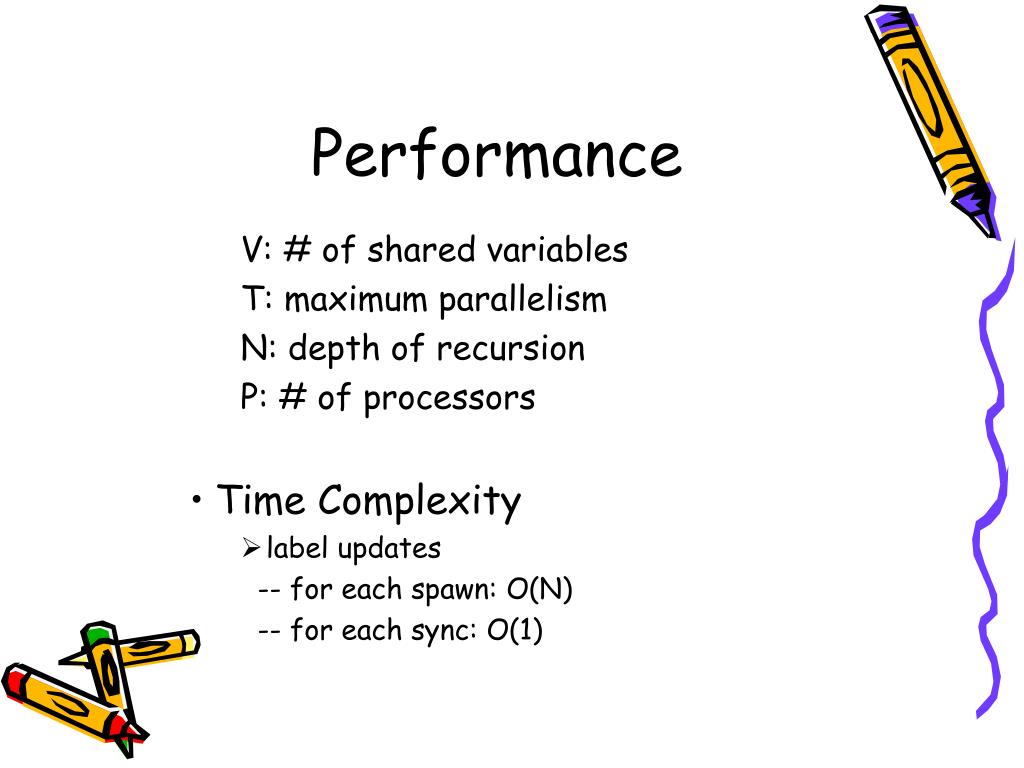 Performance

V: # of shared variables
T: maximum parallelism
N: depth of recursion
P: # of processors

• Time Complexity
➢ label updates
-- for each spawn: O(N)
-- for each sync: O(1)